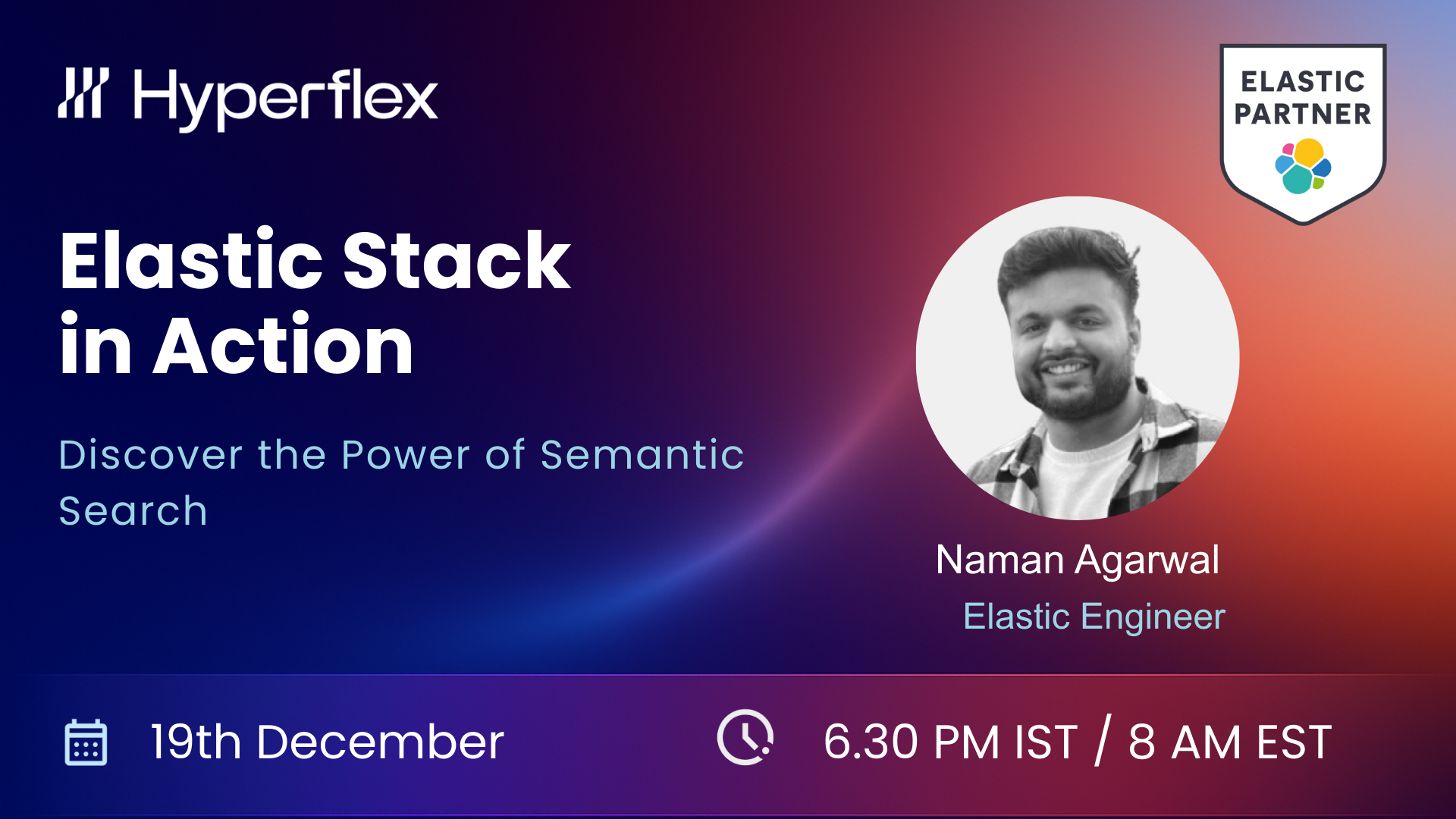 Hyperflex

ELASTIC PARTNER

Elastic Stack in Action

Discover the Power of Semantic Search

Naman Agarwal
Elastic Engineer

19th December

6.30 PM IST / 8 AM EST